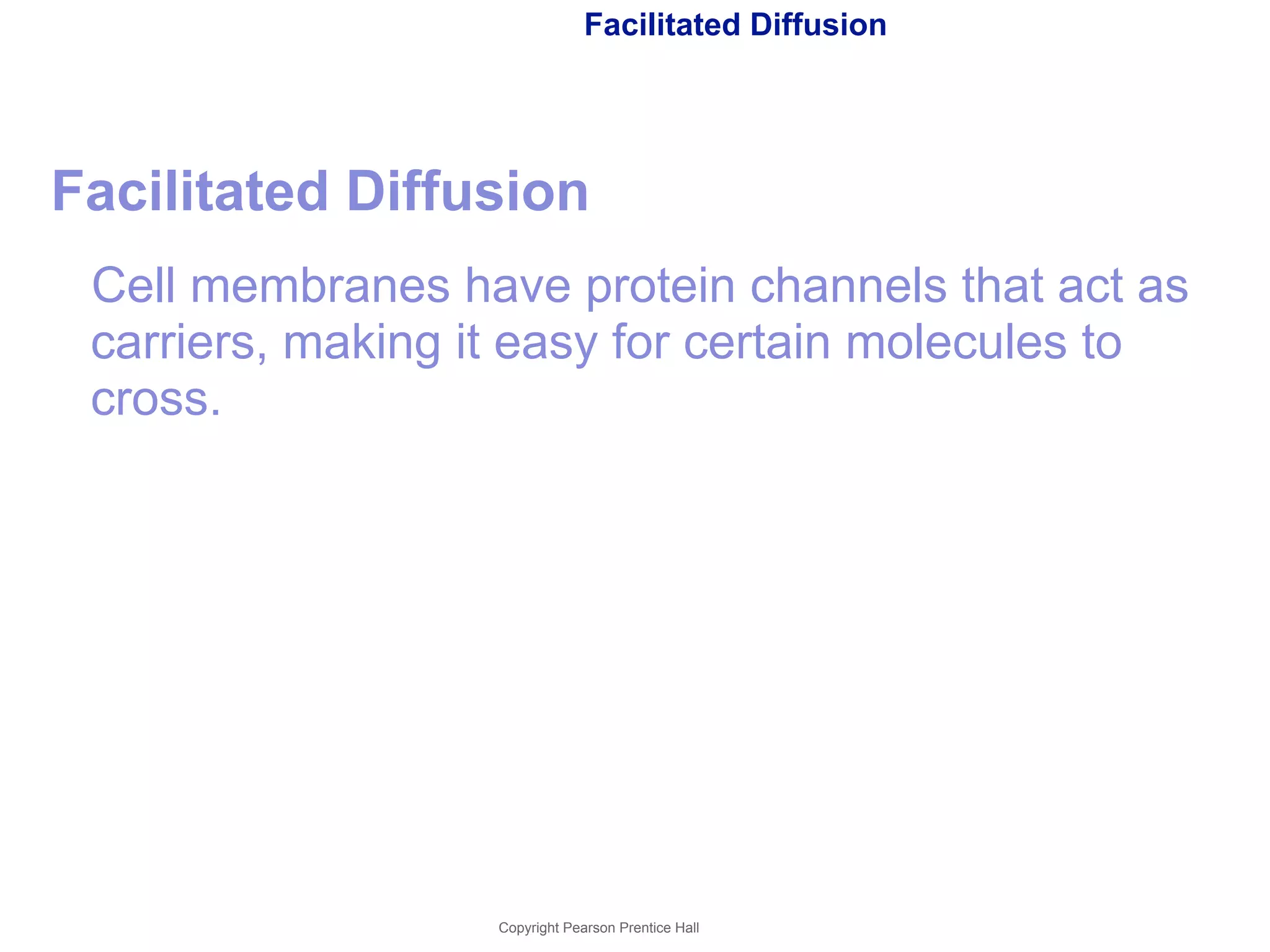 Facilitated Diffusion

Facilitated Diffusion

Cell membranes have protein channels that act as carriers, making it easy for certain molecules to cross.

Copyright Pearson Prentice Hall